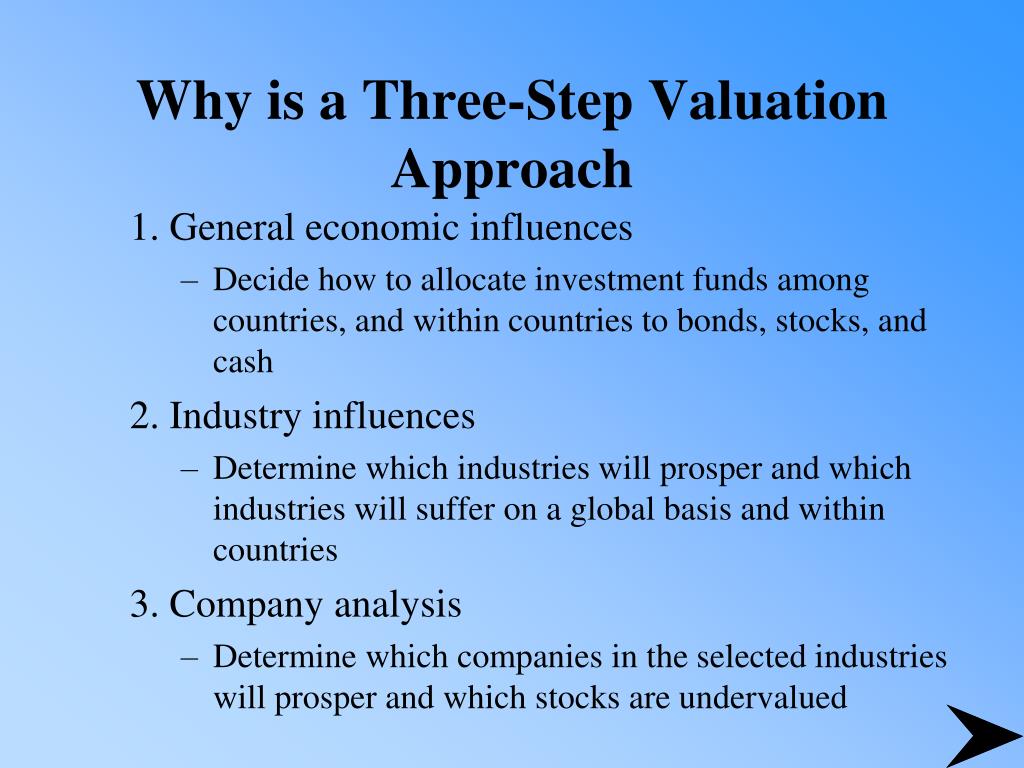 Why is a Three-Step Valuation Approach

1. General economic influences
– Decide how to allocate investment funds among countries, and within countries to bonds, stocks, and cash

2. Industry influences
– Determine which industries will prosper and which industries will suffer on a global basis and within countries

3. Company analysis
– Determine which companies in the selected industries will prosper and which stocks are undervalued